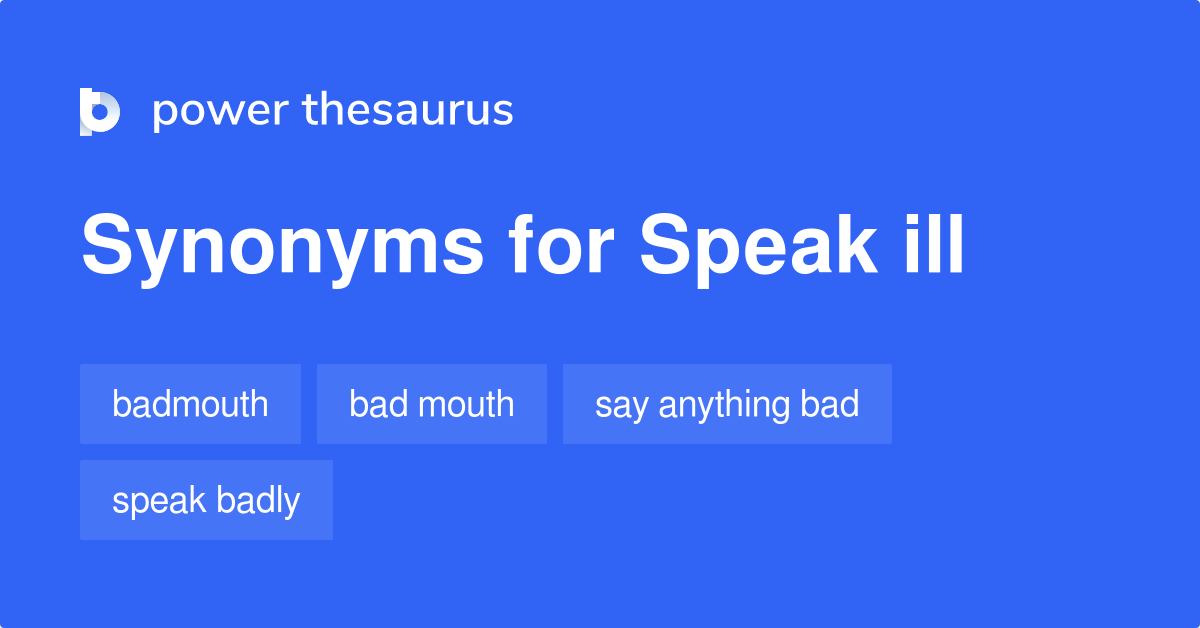 power thesaurus

Synonyms for Speak ill

badmouth

bad mouth

say anything bad

speak badly